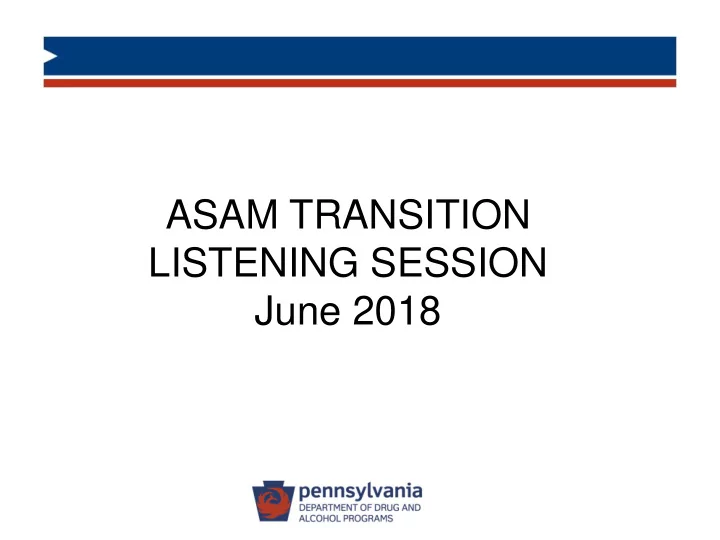 ASAM TRANSITION LISTENING SESSION
June 2018

pennsylvania
DEPARTMENT OF DRUG AND ALCOHOL PROGRAMS